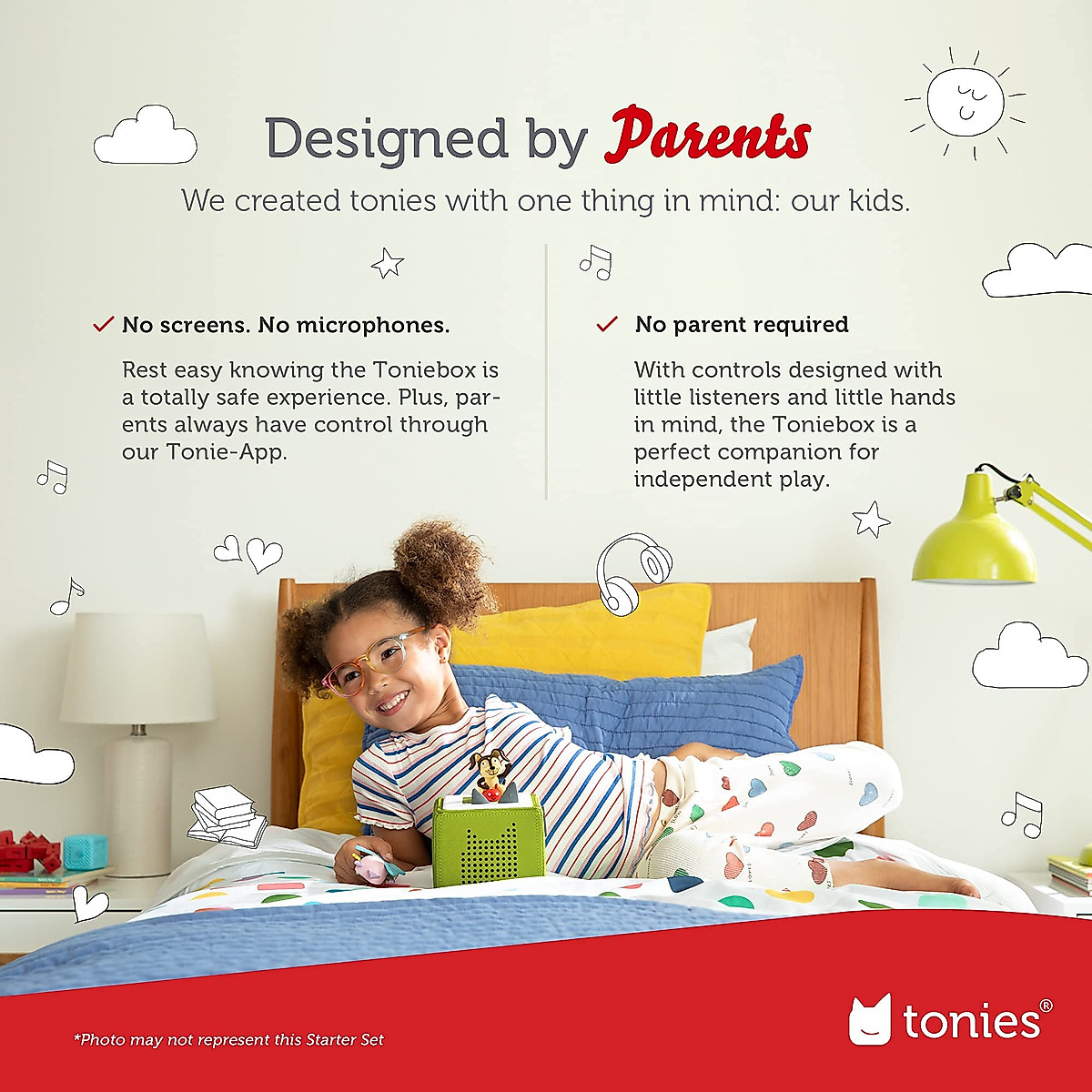 Designed by Parents

We created tonies with one thing in mind: our kids.

✓ No screens. No microphones.

Rest easy knowing the Toniebox is a totally safe experience. Plus, parents always have control through our Tonie-App.

✓ No parent required

With controls designed with little listeners and little hands in mind, the Toniebox is a perfect companion for independent play.

*Photo may not represent this Starter Set

tonies®